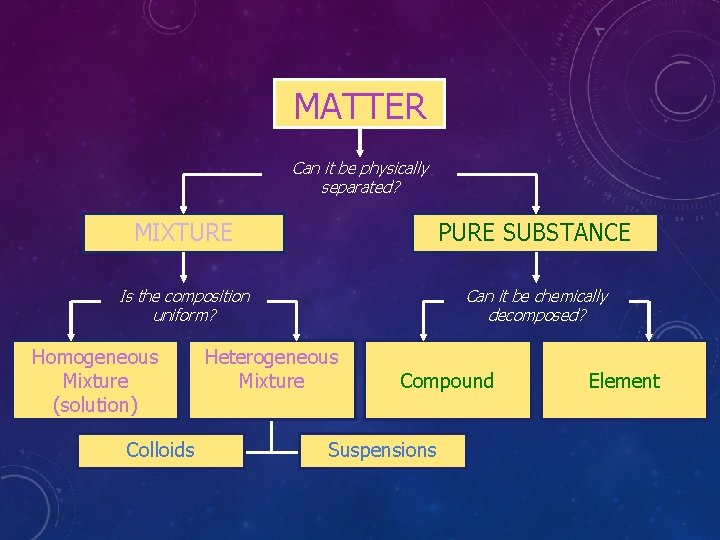 MATTER

Can it be physically separated?

MIXTURE

PURE SUBSTANCE

Is the composition uniform?

Can it be chemically decomposed?

Homogeneous Mixture (solution)

Heterogeneous Mixture

Compound

Element

Colloids

Suspensions